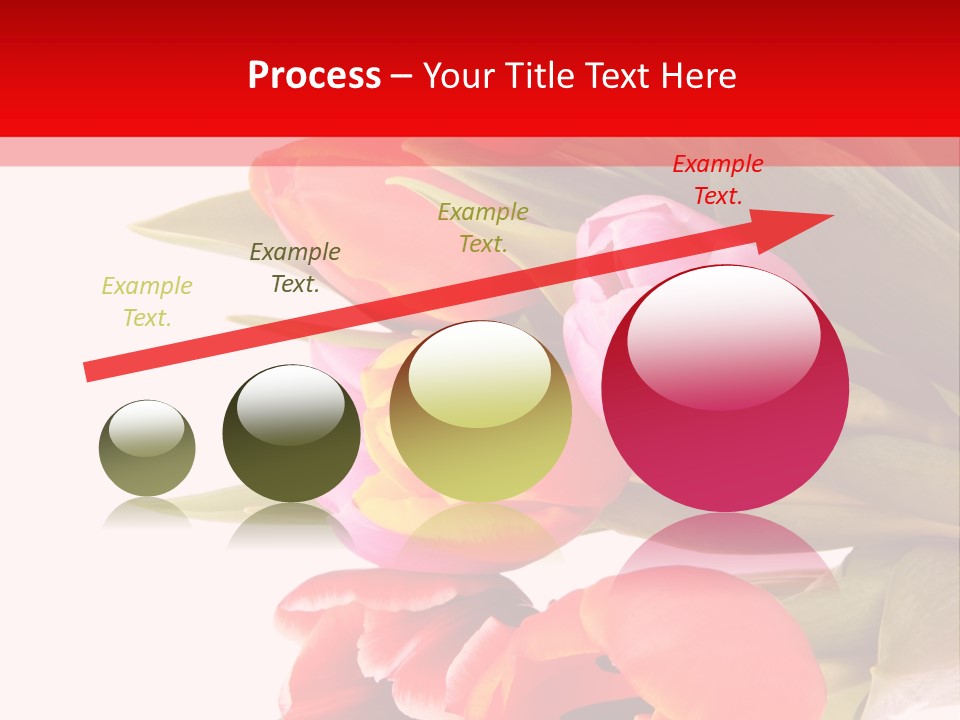 Process – Your Title Text Here

Example Text.

Example Text.

Example Text.

Example Text.